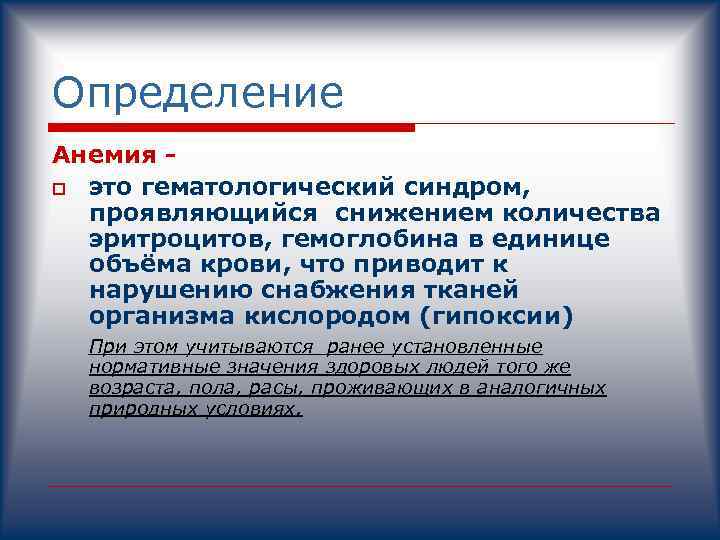 Определение

Анемия –

это гематологический синдром, проявляющийся снижением количества эритроцитов, гемоглобина в единице объёма крови, что приводит к нарушению снабжения тканей организма кислородом (гипоксии)

При этом учитываются ранее установленные нормативные значения здоровых людей того же возраста, пола, расы, проживающих в аналогичных природных условиях.